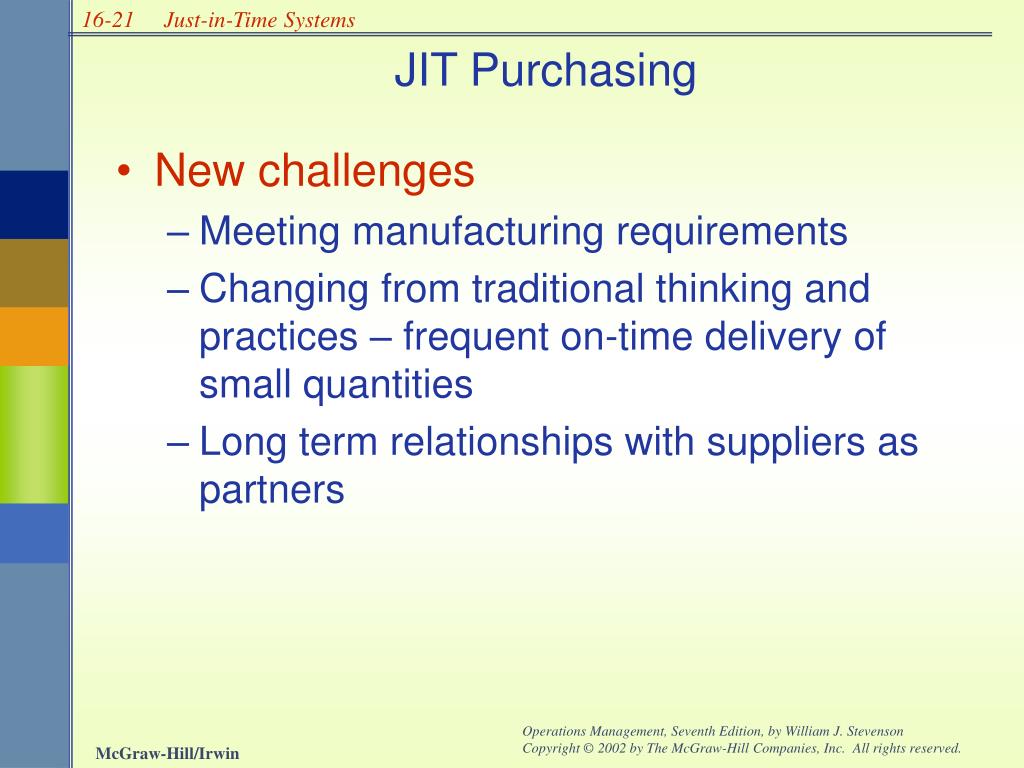 16-21 Just-in-Time Systems

JIT Purchasing

• New challenges
– Meeting manufacturing requirements
– Changing from traditional thinking and practices – frequent on-time delivery of small quantities
– Long term relationships with suppliers as partners

McGraw-Hill/Irwin

Operations Management, Seventh Edition, by William J. Stevenson
Copyright © 2002 by The McGraw-Hill Companies, Inc. All rights reserved.